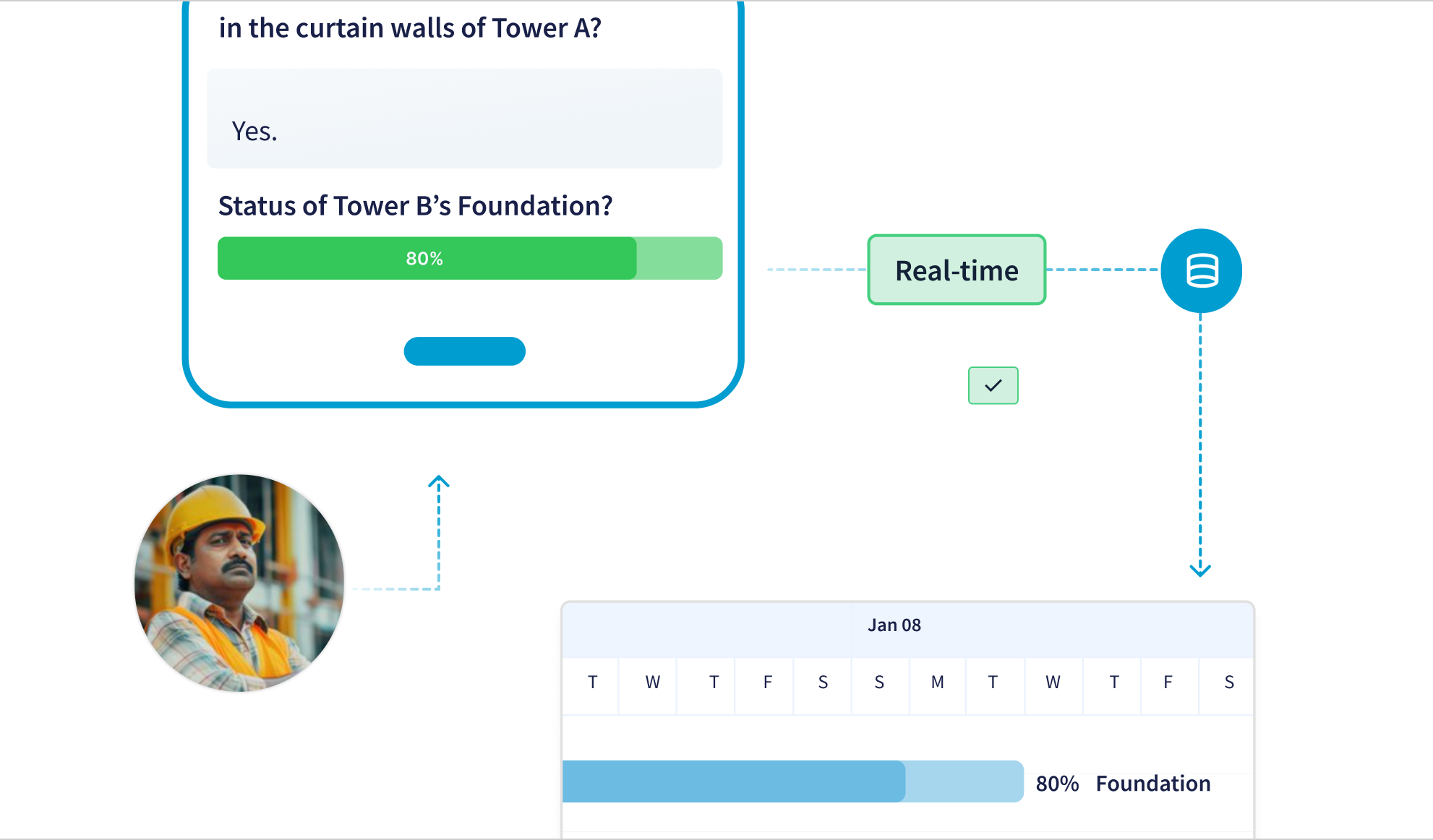 in the curtain walls of Tower A?

Yes.

Status of Tower B's Foundation?

80%

Real-time

Jan 08

| T | W | T | F | S | S | M | T | W | T | F | S |
|---|---|---|---|---|---|---|---|---|---|---|---|

80% Foundation